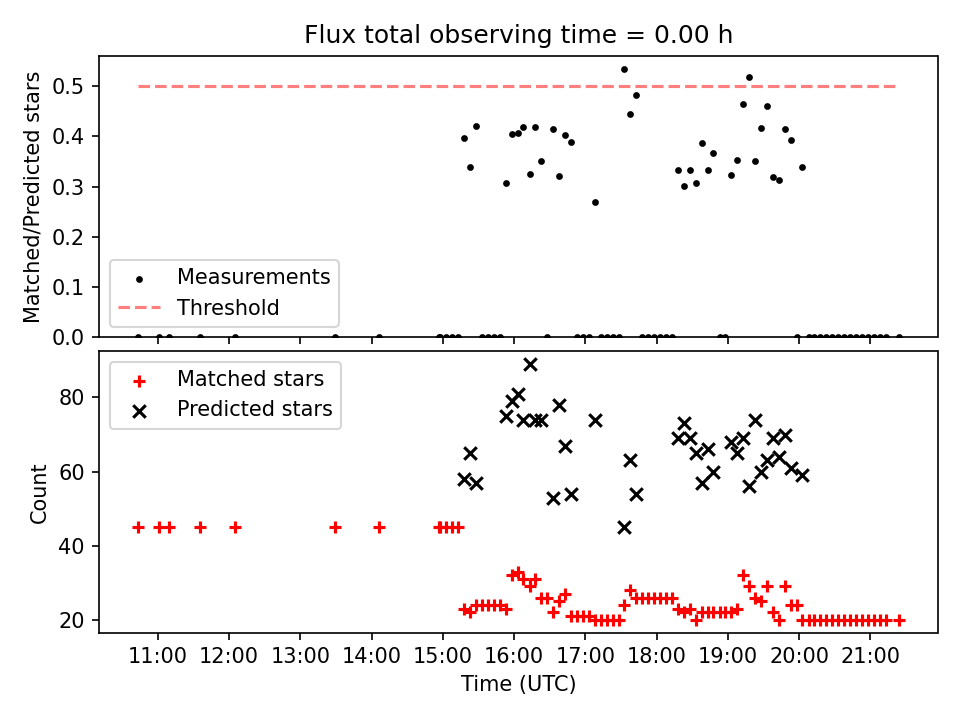 Flux total observing time = 0.00 h

Matched/Predicted stars

0.5
0.4
0.3
0.2
0.1
0.0

Measurements
Threshold

Matched stars
Predicted stars

Count

80
60
40
20

11:00
12:00
13:00
14:00
15:00
16:00
17:00
18:00
19:00
20:00
21:00

Time (UTC)